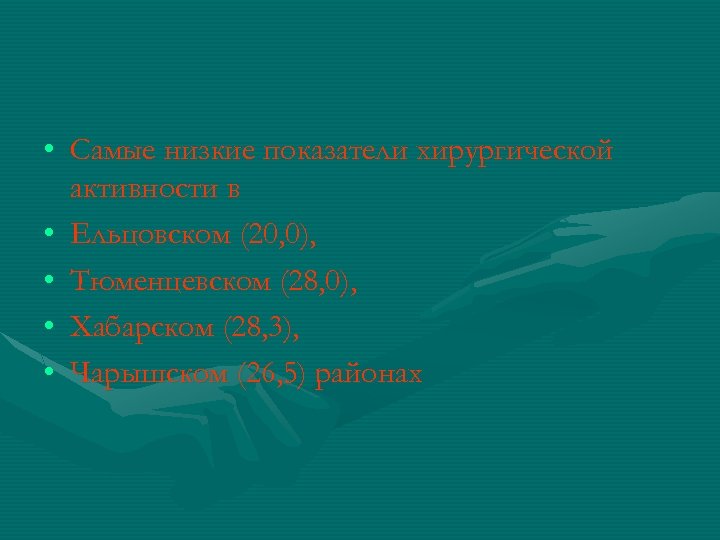 • Самые низкие показатели хирургической активности в
• Ельцовском (20,0),
• Тюменцевском (28,0),
• Хабарском (28,3),
• Чарышском (26,5) районах